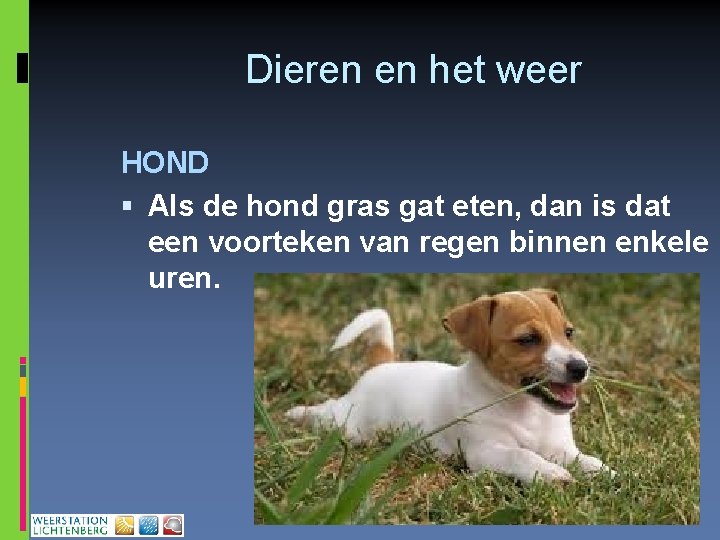 Dieren en het weer

HOND

▪ Als de hond gras gat eten, dan is dat een voorteken van regen binnen enkele uren.

WEERSTATION LICHTENBERG